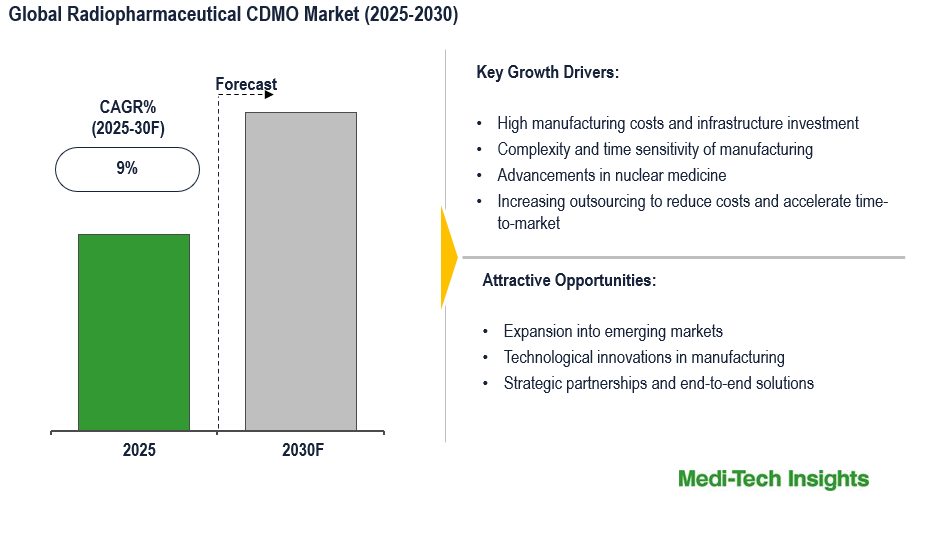 Global Radiopharmaceutical CDMO Market (2025-2030)

Forecast

CAGR% (2025-30F)

9%

2025

2030F

Key Growth Drivers:

• High manufacturing costs and infrastructure investment
• Complexity and time sensitivity of manufacturing
• Advancements in nuclear medicine
• Increasing outsourcing to reduce costs and accelerate time-to-market

Attractive Opportunities:

• Expansion into emerging markets
• Technological innovations in manufacturing
• Strategic partnerships and end-to-end solutions

Medi-Tech Insights